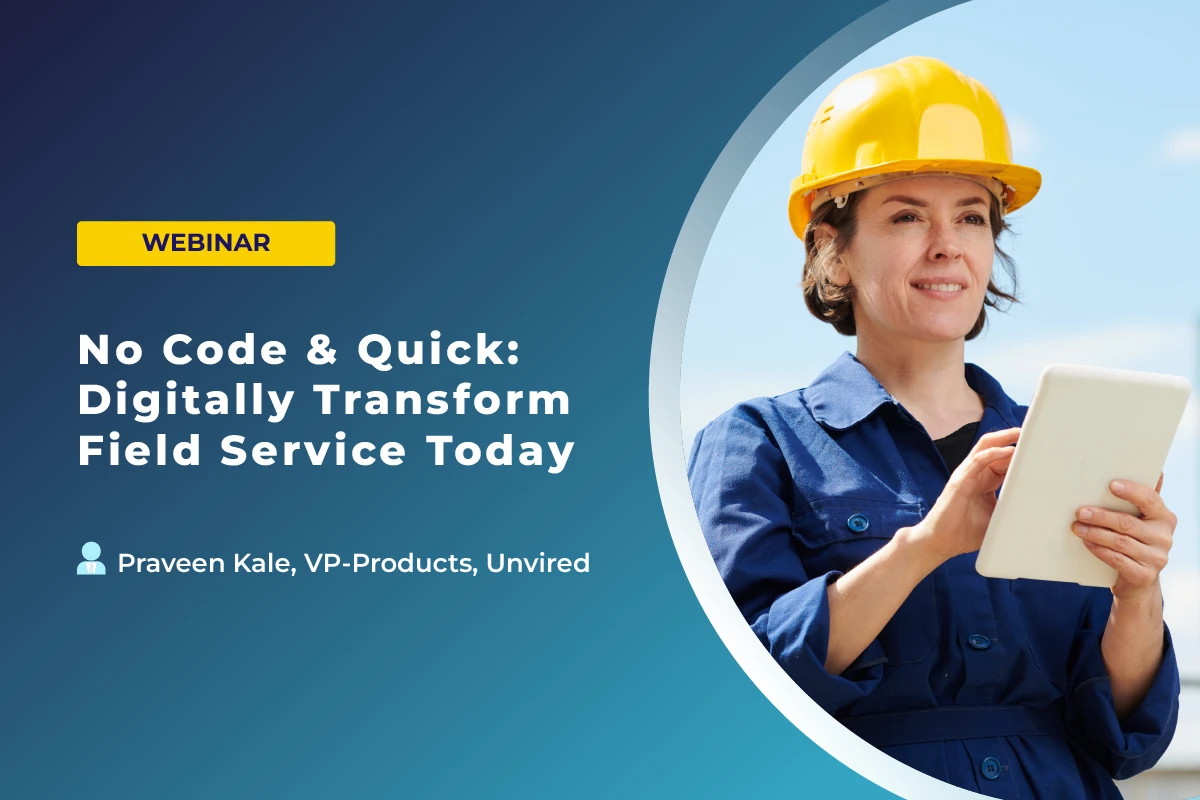 WEBINAR

No Code & Quick: Digitally Transform Field Service Today

Praveen Kale, VP-Products, Unvired